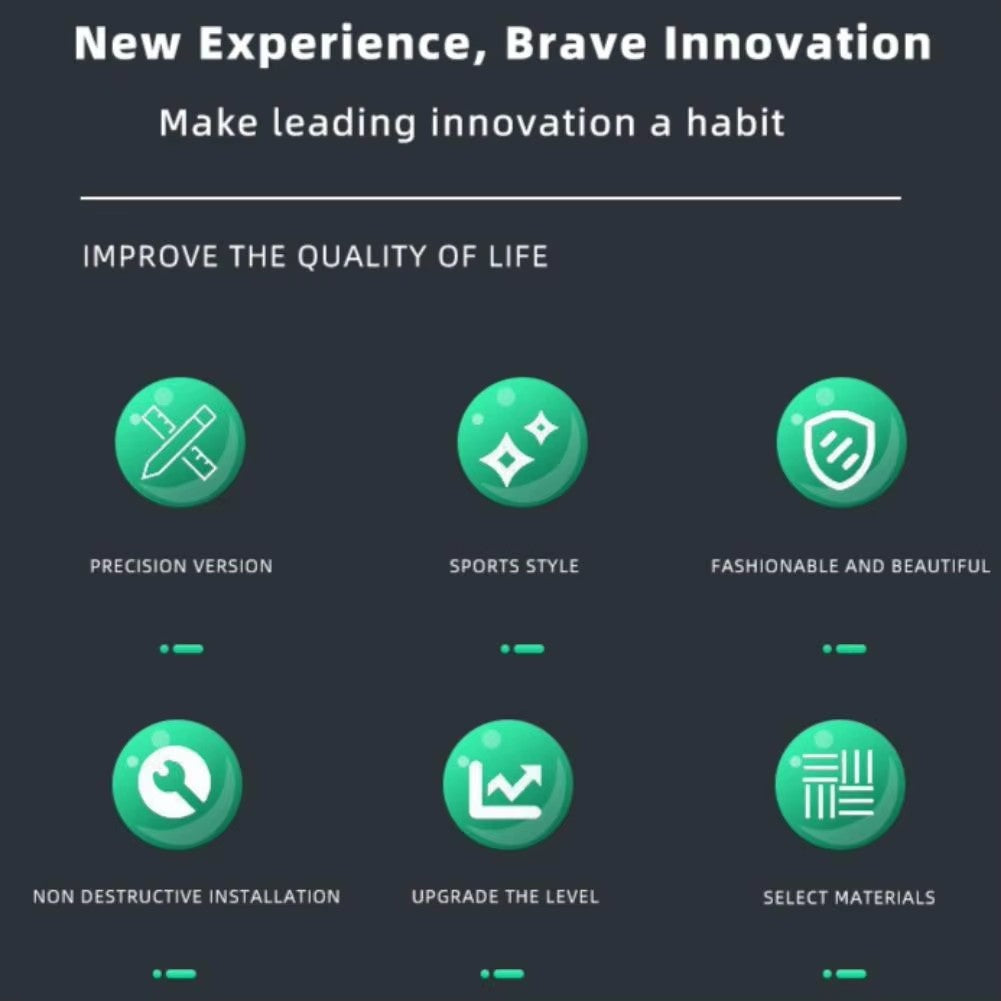 New Experience, Brave Innovation

Make leading innovation a habit

IMPROVE THE QUALITY OF LIFE

PRECISION VERSION

SPORTS STYLE

FASHIONABLE AND BEAUTIFUL

NON DESTRUCTIVE INSTALLATION

UPGRADE THE LEVEL

SELECT MATERIALS